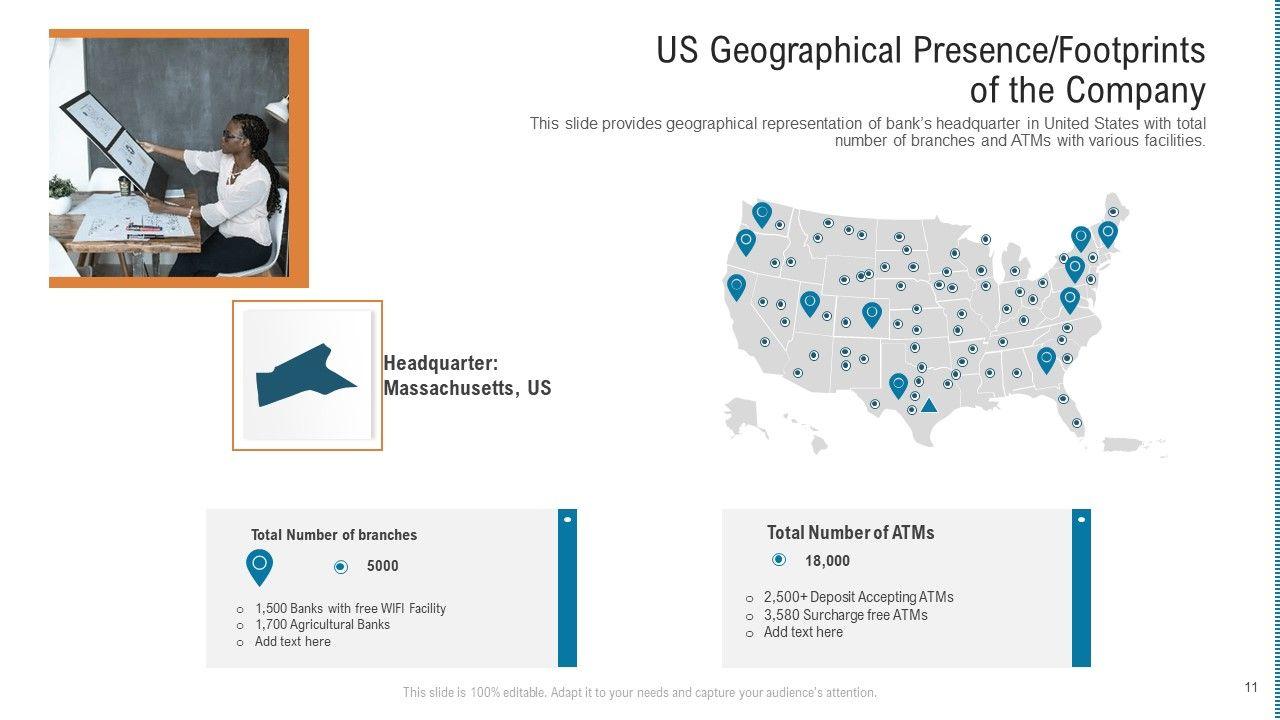 US Geographical Presence/Footprints of the Company

This slide provides geographical representation of bank's headquarter in United States with total number of branches and ATMs with various facilities.

Headquarter: Massachusetts, US

Total Number of branches

5000

o 1,500 Banks with free WIFI Facility
o 1,700 Agricultural Banks
o Add text here

Total Number of ATMs

18,000

o 2,500+ Deposit Accepting ATMs
o 3,580 Surcharge free ATMs
o Add text here

This slide is 100% editable. Adapt it to your needs and capture your audience's attention.

11